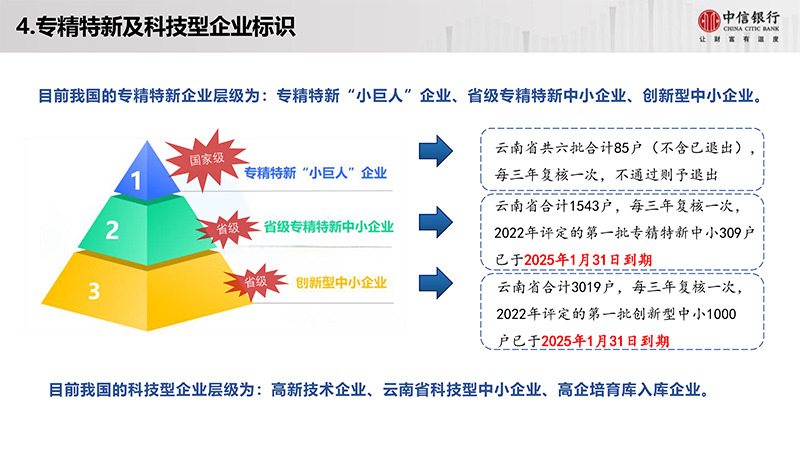 4.专精特新及科技型企业标识

中信银行
CHINA CITIC BANK
让财富有温度

目前我国的专精特新企业层级为：专精特新“小巨人”企业、省级专精特新中小企业、创新型中小企业。

1
国家级
专精特新“小巨人”企业

2
省级
省级专精特新中小企业

3
省级
创新型中小企业

云南省共六批合计85户（不含已退出），每三年复核一次，不通过则予退出

云南省合计1543户，每三年复核一次，2022年评定的第一批专精特新中小309户已于2025年1月31日到期

云南省合计3019户，每三年复核一次，2022年评定的第一批创新型中小1000户已于2025年1月31日到期

目前我国的科技型企业层级为：高新技术企业、云南省科技型中小企业、高企培育库入库企业。